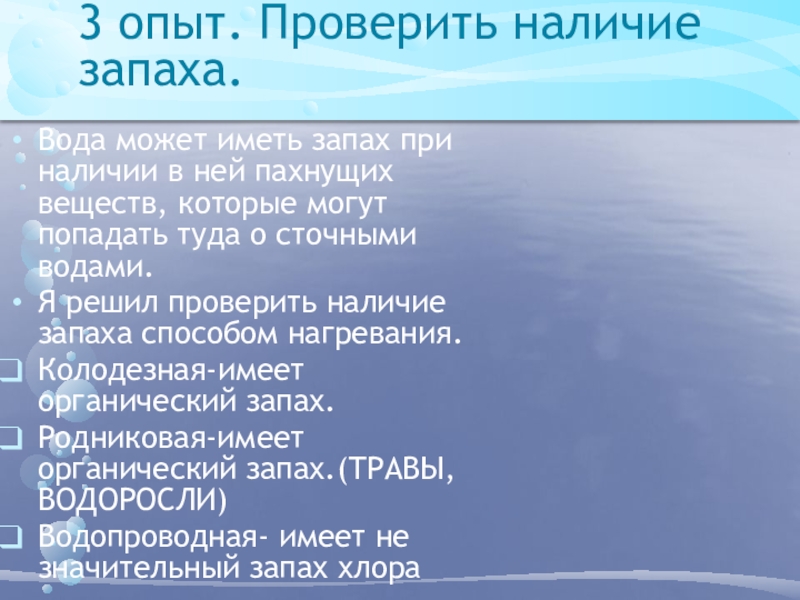 3 опыт. Проверить наличие запаха.

• Вода может иметь запах при наличии в ней пахнущих веществ, которые могут попадать туда о сточными водами.
• Я решил проверить наличие запаха способом нагревания.
❑ Колодезная-имеет органический запах.
❑ Родниковая-имеет органический запах.(ТРАВЫ, ВОДОРОСЛИ)
❑ Водопроводная- имеет не значительный запах хлора